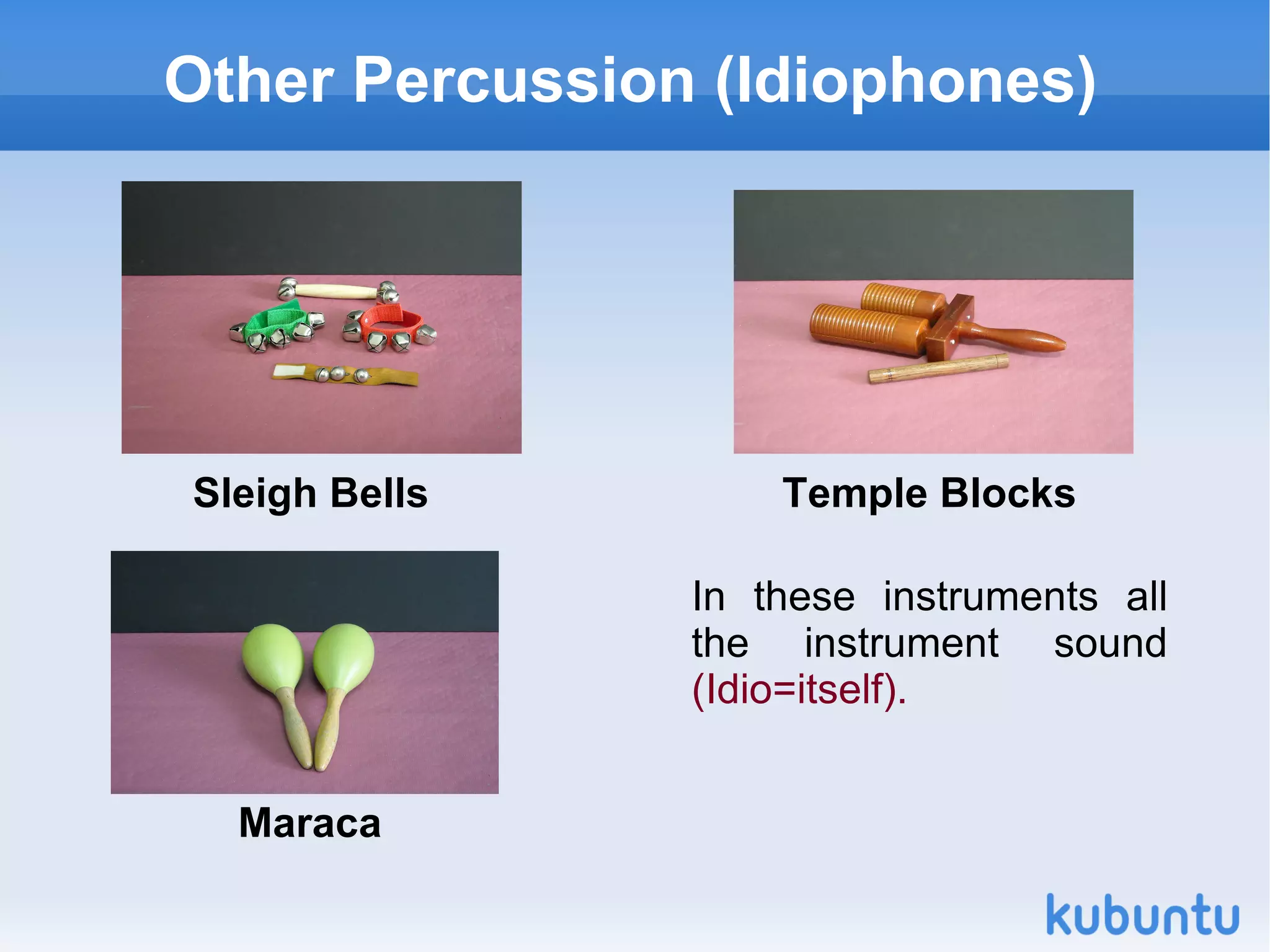 Other Percussion (Idiophones)

Sleigh Bells

Temple Blocks

Maraca

In these instruments all the instrument sound (Idio=itself).

kubuntu